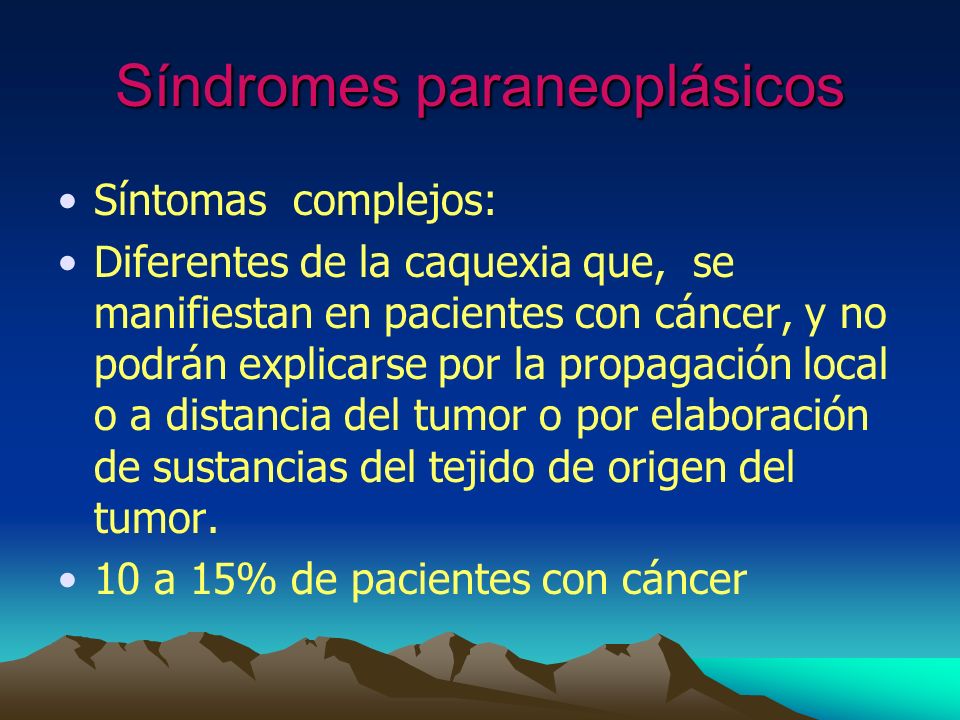 Síndromes paraneoplásicos

• Síntomas complejos:
• Diferentes de la caquexia que, se manifiestan en pacientes con cáncer, y no podrán explicarse por la propagación local o a distancia del tumor o por elaboración de sustancias del tejido de origen del tumor.
• 10 a 15% de pacientes con cáncer